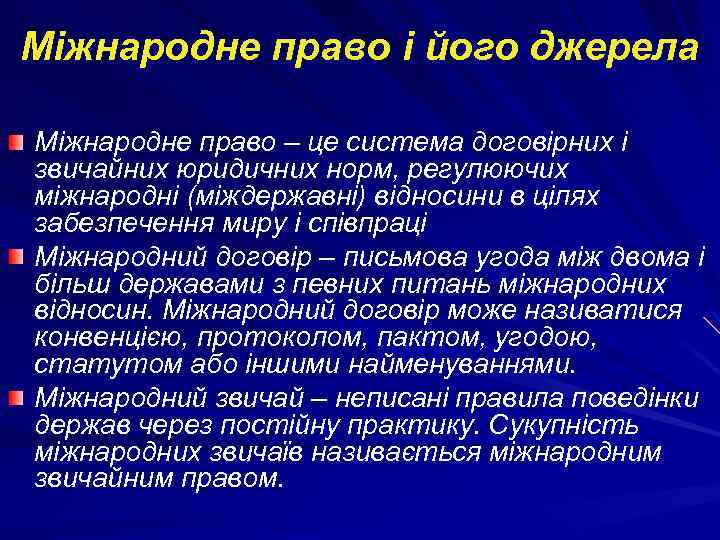 Міжнародне право і його джерела

Міжнародне право – це система договірних і звичайних юридичних норм, регулюючих міжнародні (міждержавні) відносини в цілях забезпечення миру і співпраці

Міжнародний договір – письмова угода між двома і більш державами з певних питань міжнародних відносин. Міжнародний договір може називатися конвенцією, протоколом, пактом, угодою, статутом або іншими найменуваннями.

Міжнародний звичай – неписані правила поведінки держав через постійну практику. Сукупність міжнародних звичаїв називається міжнародним звичайним правом.